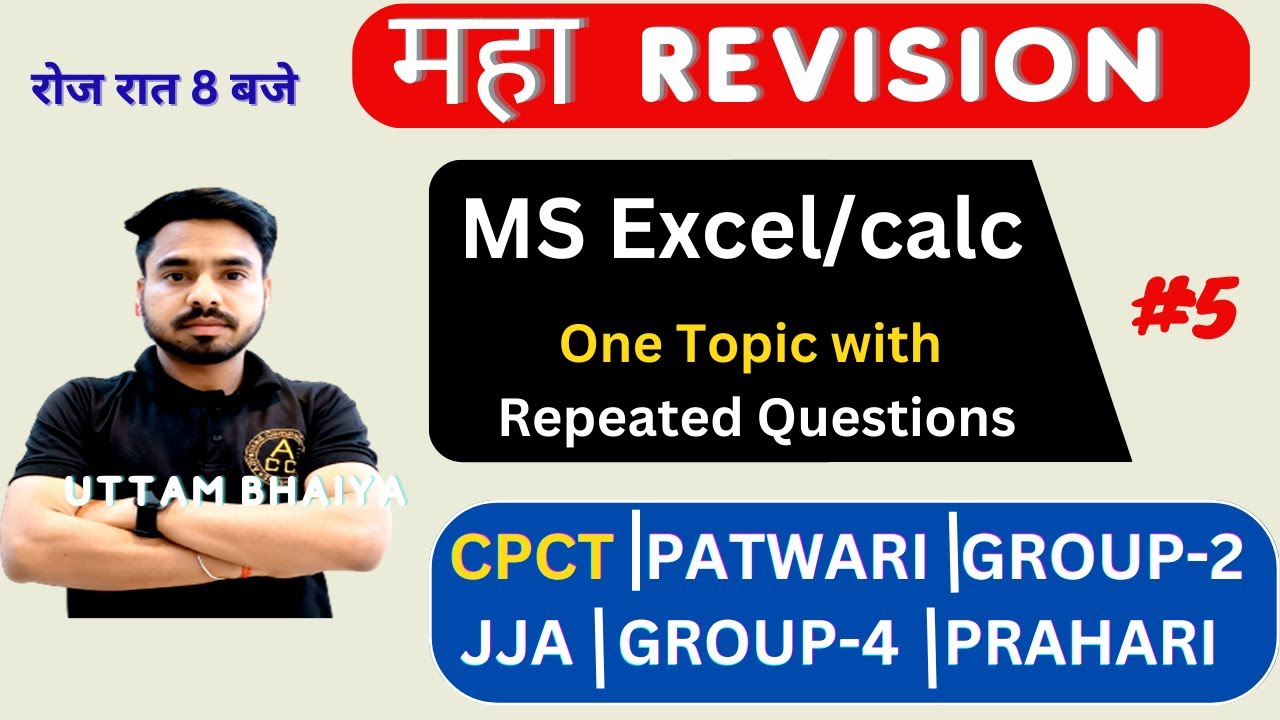 रोज रात 8 बजे

महा REVISION

MS Excel/calc

One Topic with
Repeated Questions

#5

ACC

UTTAM BHAIYA

CPCT |PATWARI |GROUP-2
JJA |GROUP-4 |PRAHARI